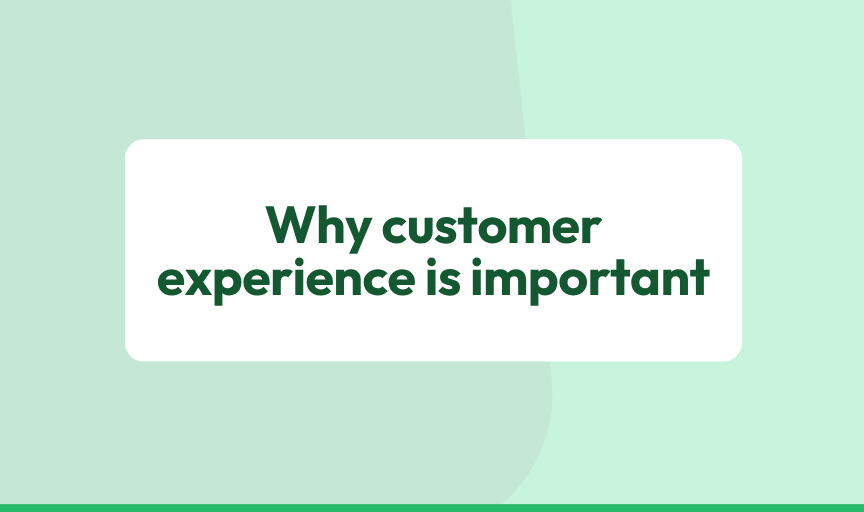 Why customer experience is important